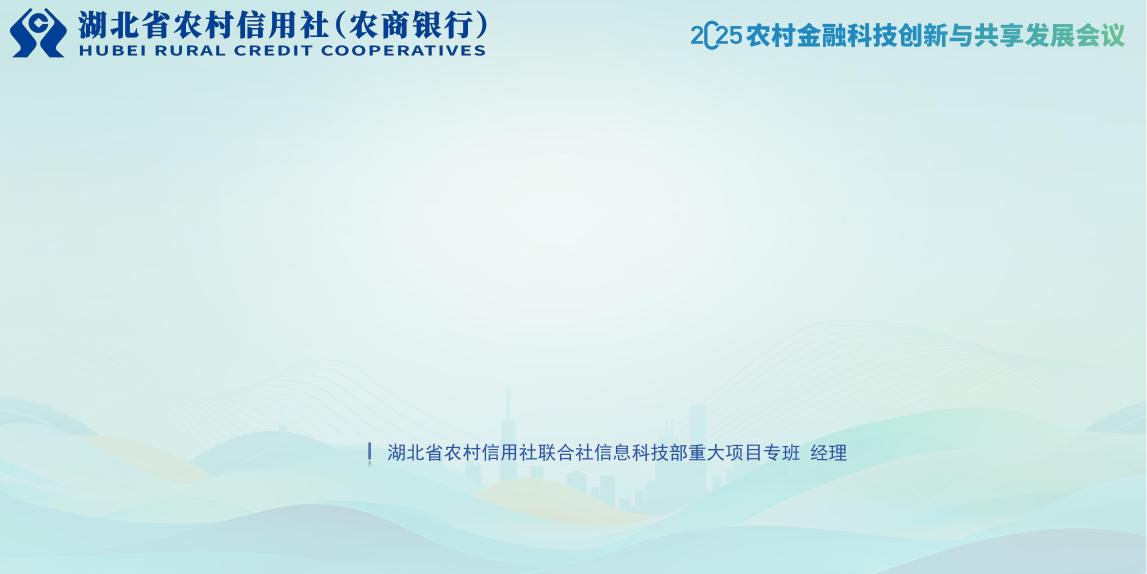 湖北省农村信用社（农商银行）
HUBEI RURAL CREDIT COOPERATIVES

2025农村金融科技创新与共享发展会议

湖北省农村信用社联合社信息科技部重大项目专班 经理